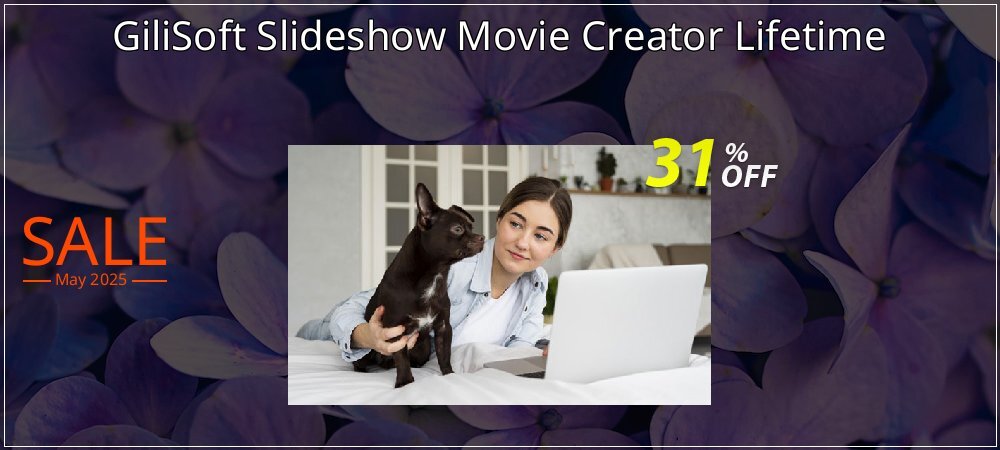 GiliSoft Slideshow Movie Creator Lifetime

31 % OFF

SALE
May 2025